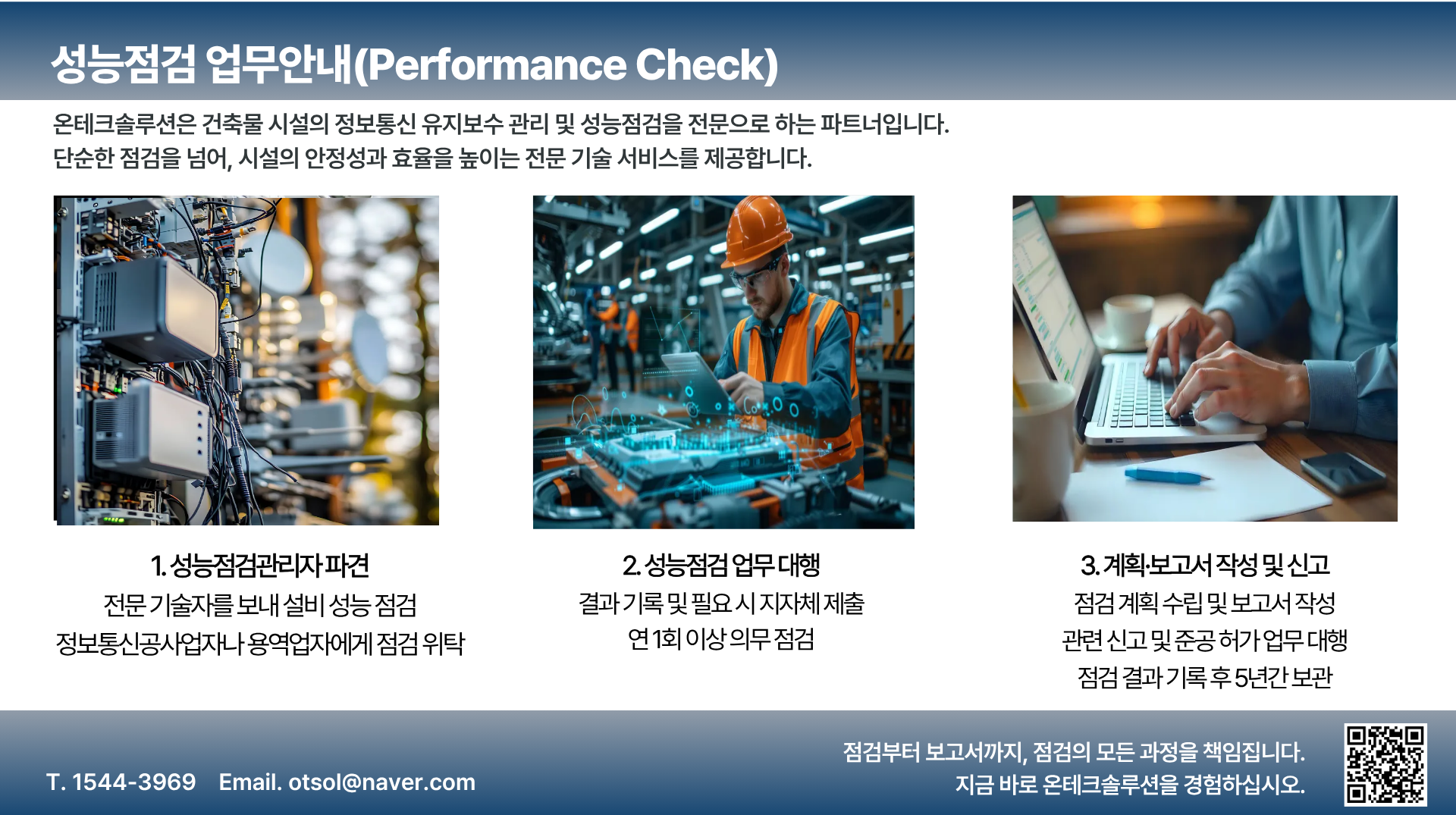 성능점검 업무안내(Performance Check)

온테크솔루션은 건축물 시설의 정보통신 유지보수 관리 및 성능점검을 전문으로 하는 파트너입니다.
단순한 점검을 넘어, 시설의 안정성과 효율을 높이는 전문 기술 서비스를 제공합니다.

1. 성능점검관리자 파견
전문 기술자를 보내 설비 성능 점검
정보통신공사업자나 용역업자에게 점검 위탁

2. 성능점검 업무 대행
결과 기록 및 필요 시 지자체 제출
연 1회 이상 의무 점검

3. 계획·보고서 작성 및 신고
점검 계획 수립 및 보고서 작성
관련 신고 및 준공 허가 업무 대행
점검 결과 기록 후 5년간 보관

T. 1544-3969 Email. otsol@naver.com

점검부터 보고서까지, 점검의 모든 과정을 책임집니다.
지금 바로 온테크솔루션을 경험하십시오.